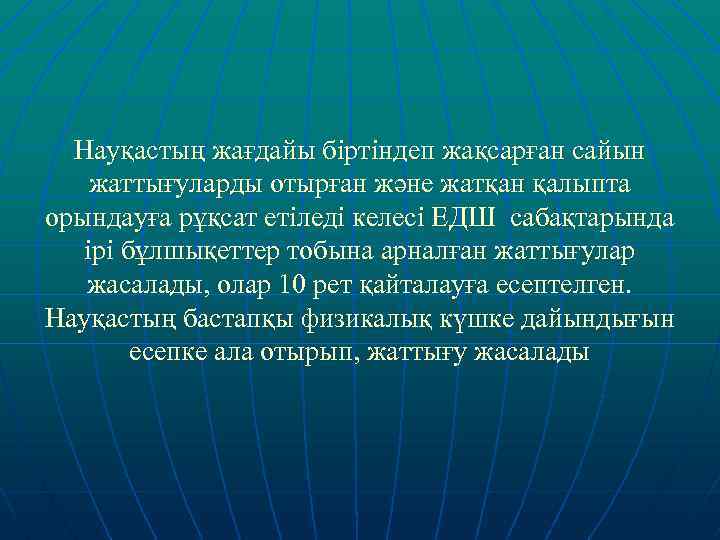 Науқастың жағдайы біртіндеп жақсарған сайын жаттығуларды отырған және жатқан қалыпта орындауға рұқсат етіледі келесі ЕДШ сабақтарында ірі бұлшықеттер тобына арналған жаттығулар жасалады, олар 10 рет қайталауға есептелген. Науқастың бастапқы физикалық күшке дайындығын есепке ала отырып, жаттығу жасалады